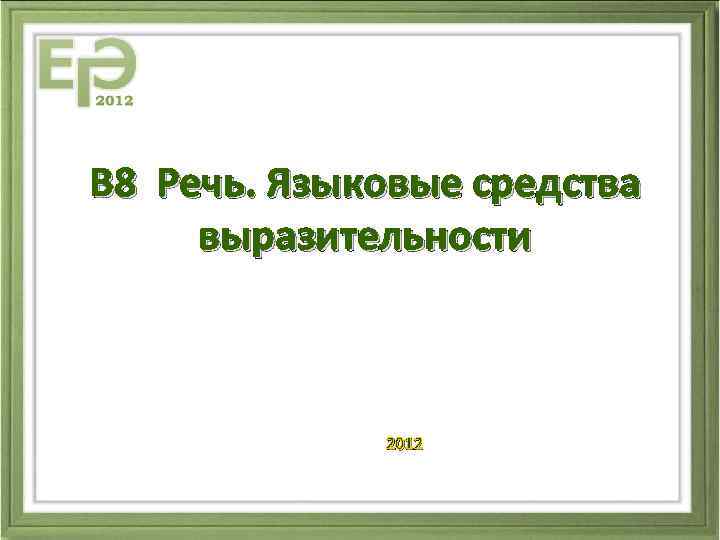 ЕГЭ
2012

В8 Речь. Языковые средства выразительности

2012